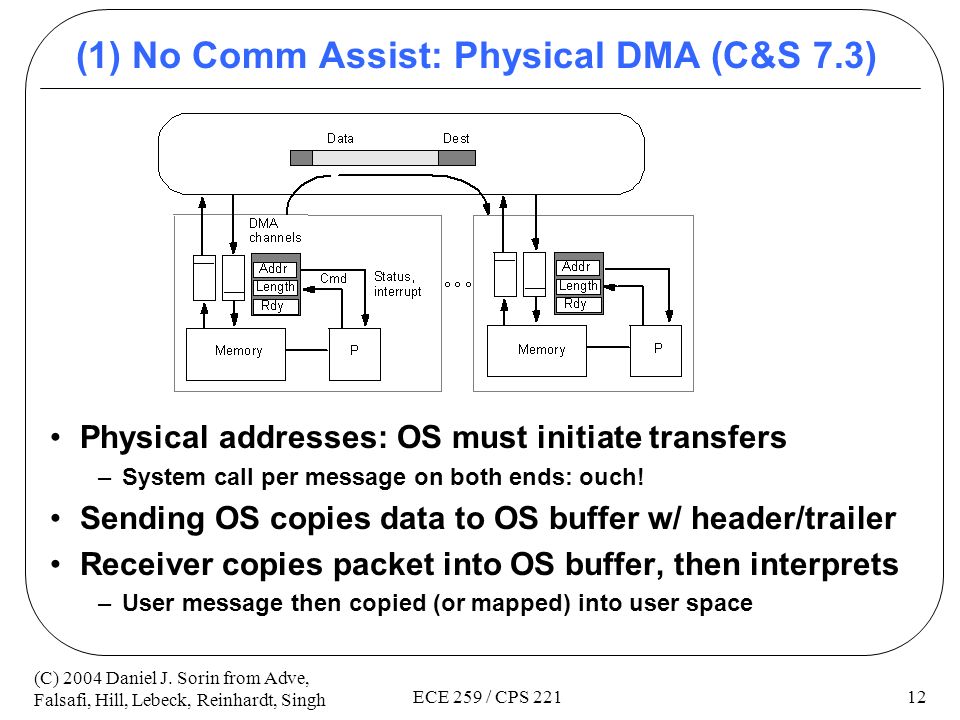 (1) No Comm Assist: Physical DMA (C&S 7.3)

Data Dest

DMA channels

Addr
Length
Rdy

Cmd

Status, interrupt

Memory

P

Addr
Length
Rdy

Memory

P

• Physical addresses: OS must initiate transfers
– System call per message on both ends: ouch!
• Sending OS copies data to OS buffer w/ header/trailer
• Receiver copies packet into OS buffer, then interprets
– User message then copied (or mapped) into user space

(C) 2004 Daniel J. Sorin from Adve, Falsafi, Hill, Lebeck, Reinhardt, Singh

ECE 259 / CPS 221

12